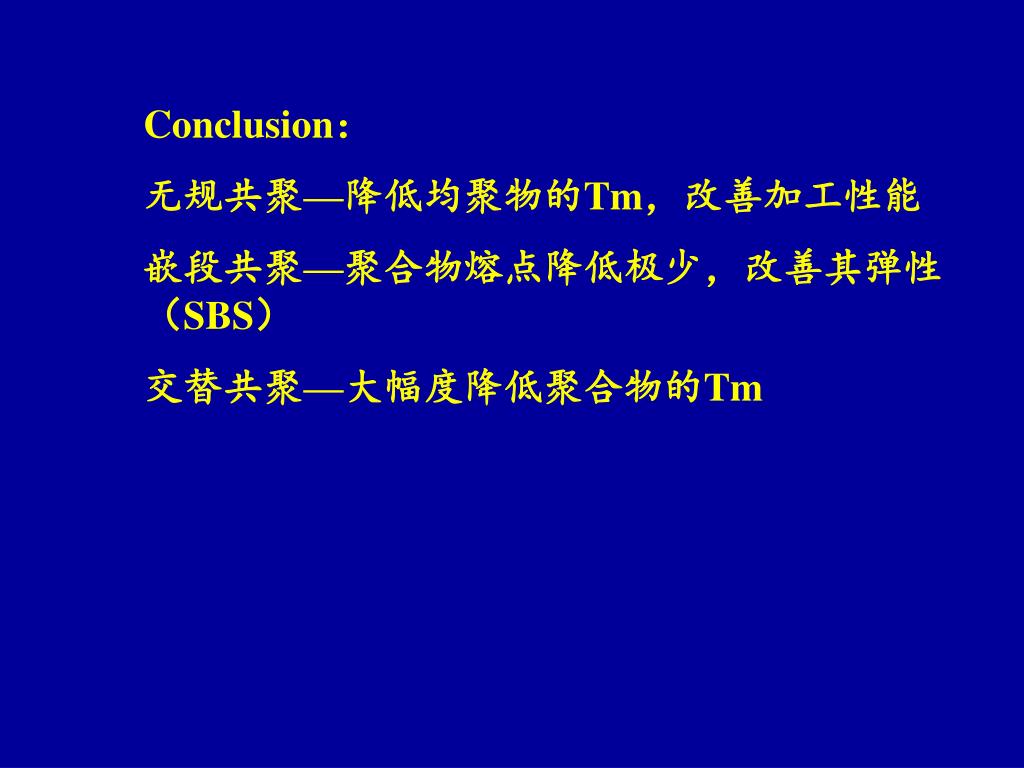 Conclusion:

无规共聚—降低均聚物的Tm，改善加工性能

嵌段共聚—聚合物熔点降低极少，改善其弹性（SBS）

交替共聚—大幅度降低聚合物的Tm